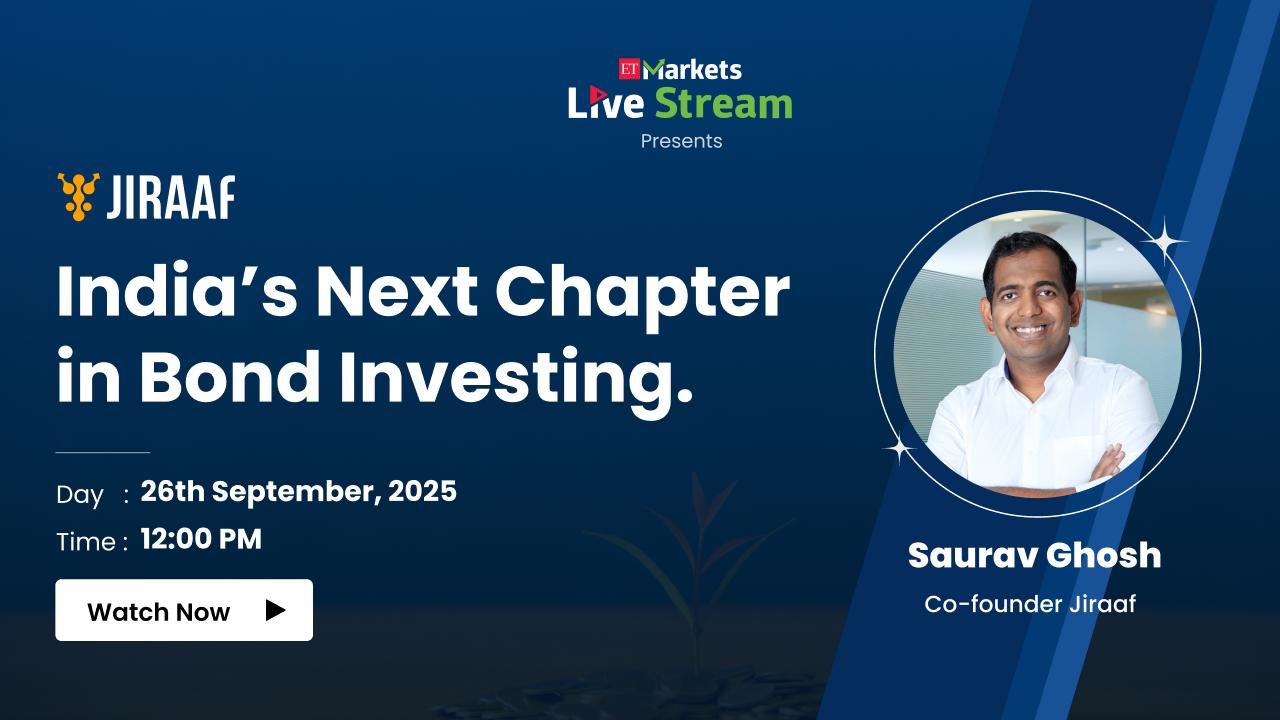 ET Markets
Live Stream
Presents

JIRAAF

India's Next Chapter in Bond Investing.

Day : 26th September, 2025
Time : 12:00 PM

Watch Now

Saurav Ghosh
Co-founder Jiraaf